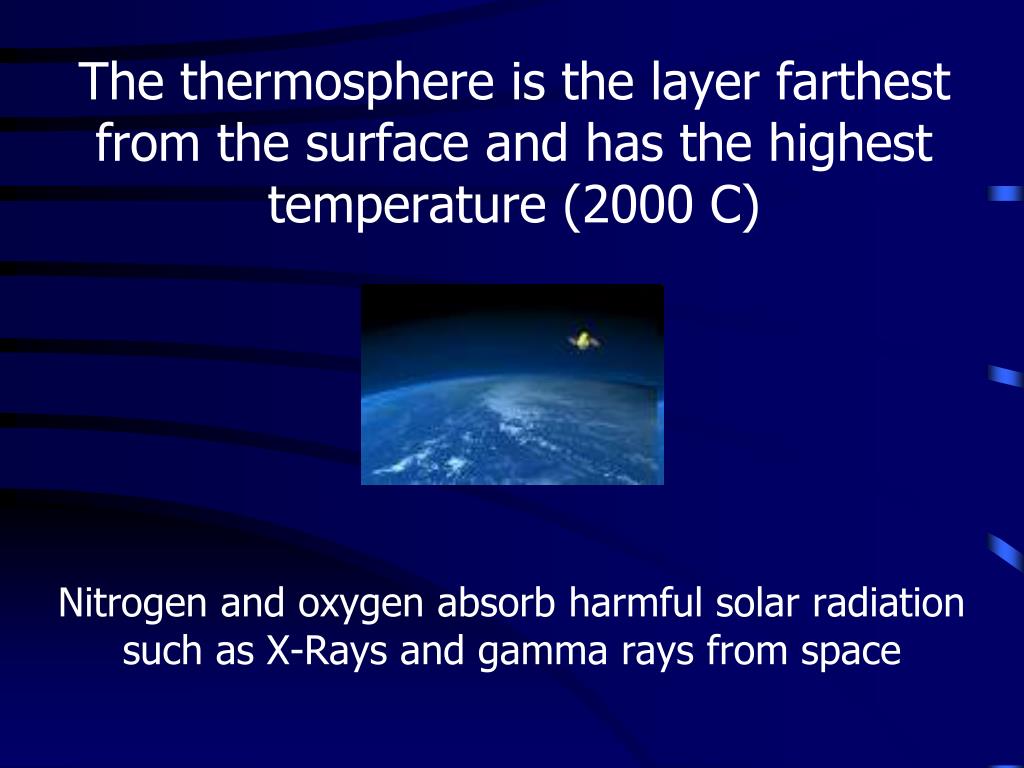 The thermosphere is the layer farthest from the surface and has the highest temperature (2000 C)

Nitrogen and oxygen absorb harmful solar radiation such as X-Rays and gamma rays from space